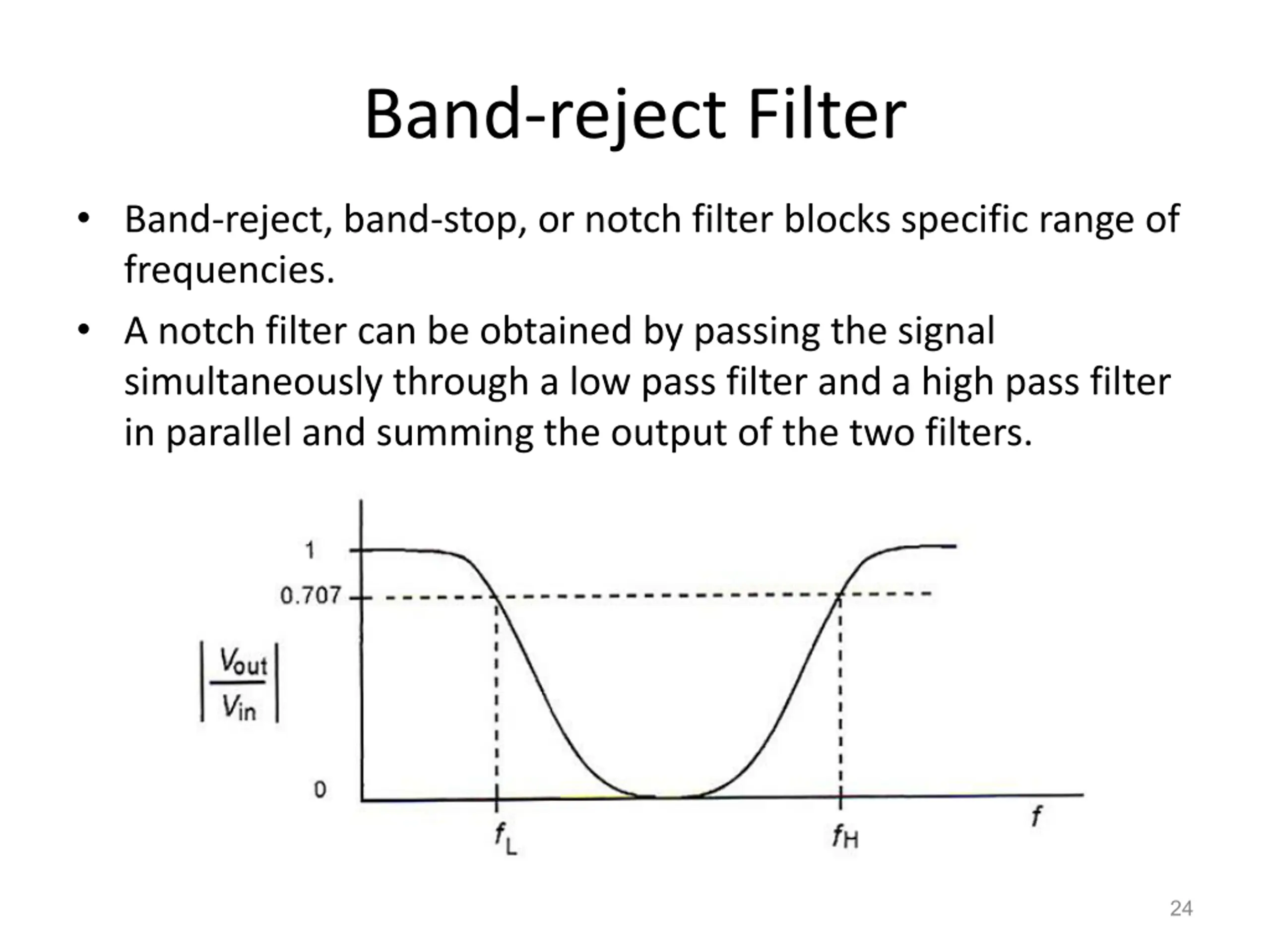 Band-reject Filter

• Band-reject, band-stop, or notch filter blocks specific range of frequencies.

• A notch filter can be obtained by passing the signal simultaneously through a low pass filter and a high pass filter in parallel and summing the output of the two filters.

1

0.707

$\left|\frac{V_{out}}{V_{in}}\right|$

0

$f_L$

$f_H$

$f$

24